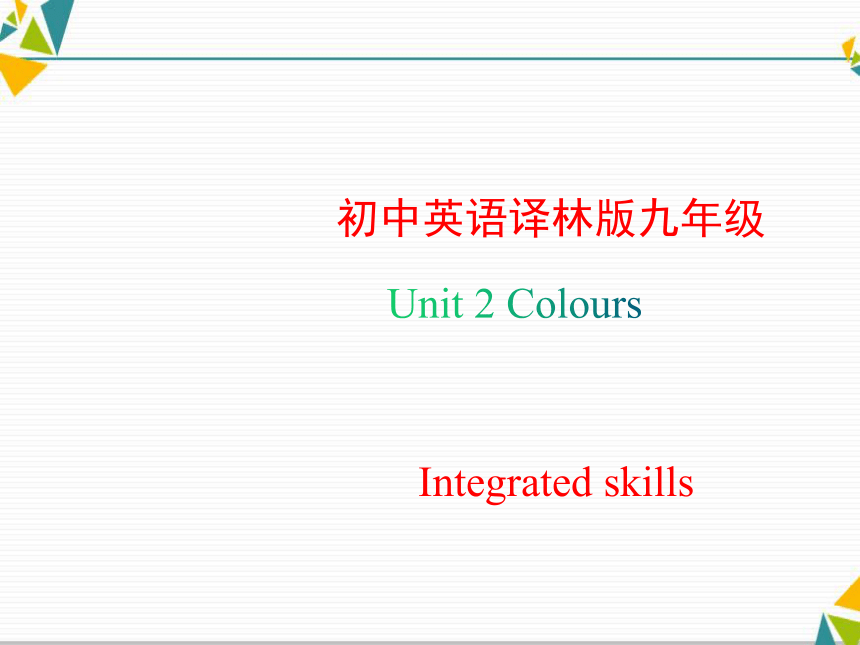 初中英语译林版九年级

Unit 2 Colours

Integrated skills